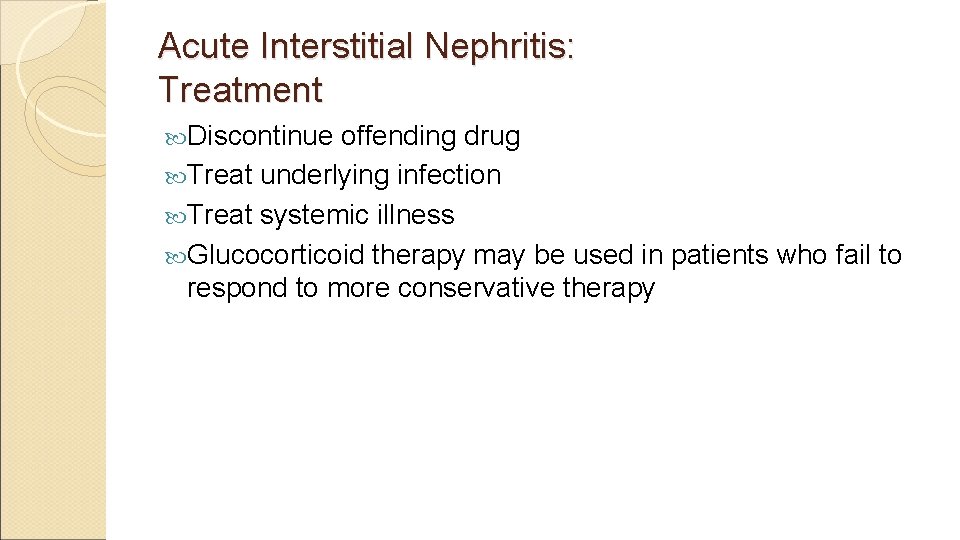 Acute Interstitial Nephritis:
Treatment

Discontinue offending drug

Treat underlying infection

Treat systemic illness

Glucocorticoid therapy may be used in patients who fail to respond to more conservative therapy